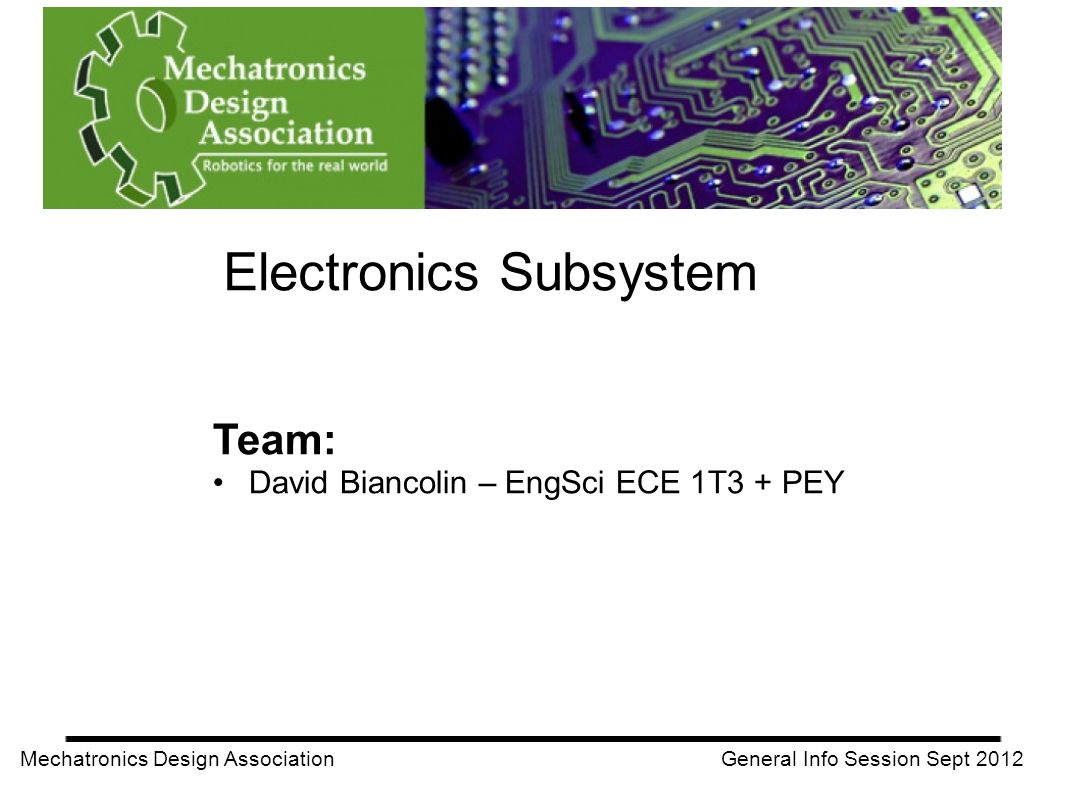 Mechatronics Design Association
Robotics for the real world

Electronics Subsystem

Team:
• David Biancolin – EngSci ECE 1T3 + PEY

Mechatronics Design Association
General Info Session Sept 2012